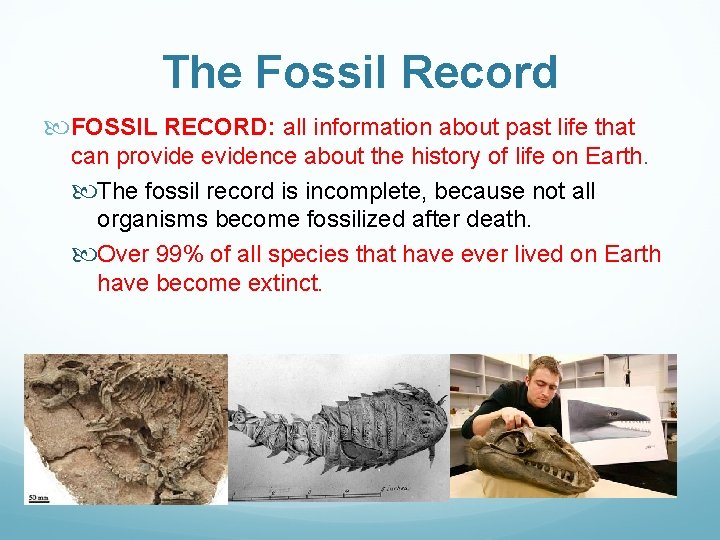 The Fossil Record

FOSSIL RECORD: all information about past life that can provide evidence about the history of life on Earth.

The fossil record is incomplete, because not all organisms become fossilized after death.

Over 99% of all species that have ever lived on Earth have become extinct.

50 mm